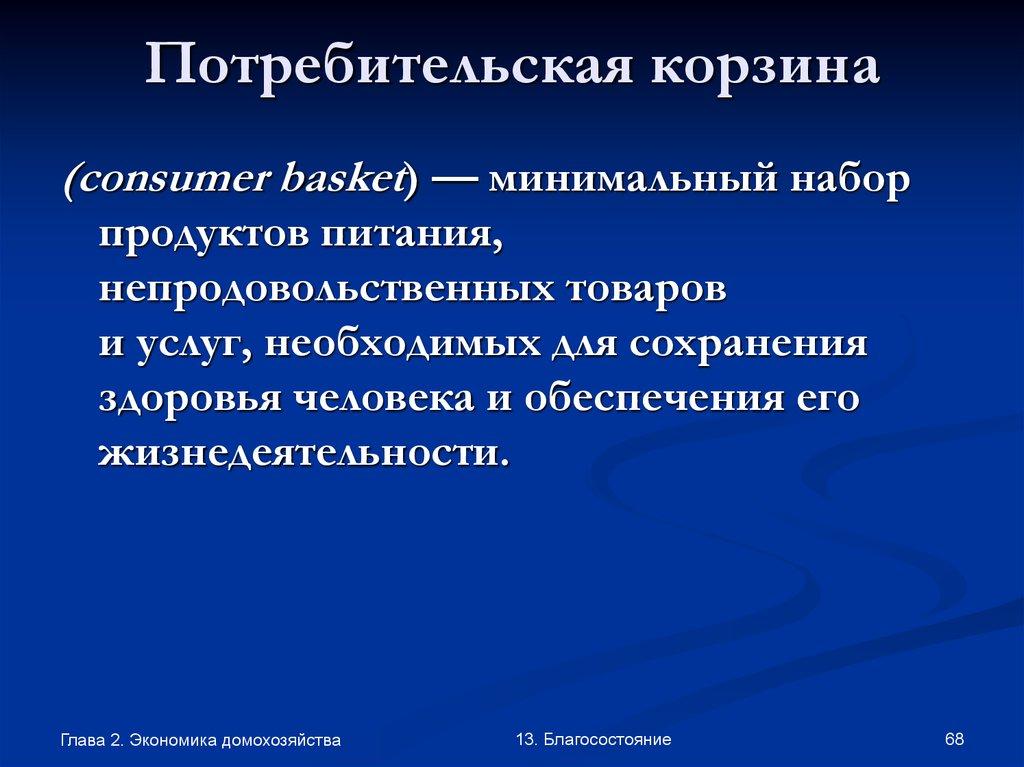 Потребительская корзина

(consumer basket) — минимальный набор продуктов питания, непродовольственных товаров и услуг, необходимых для сохранения здоровья человека и обеспечения его жизнедеятельности.

Глава 2. Экономика домохозяйства

13. Благосостояние

68